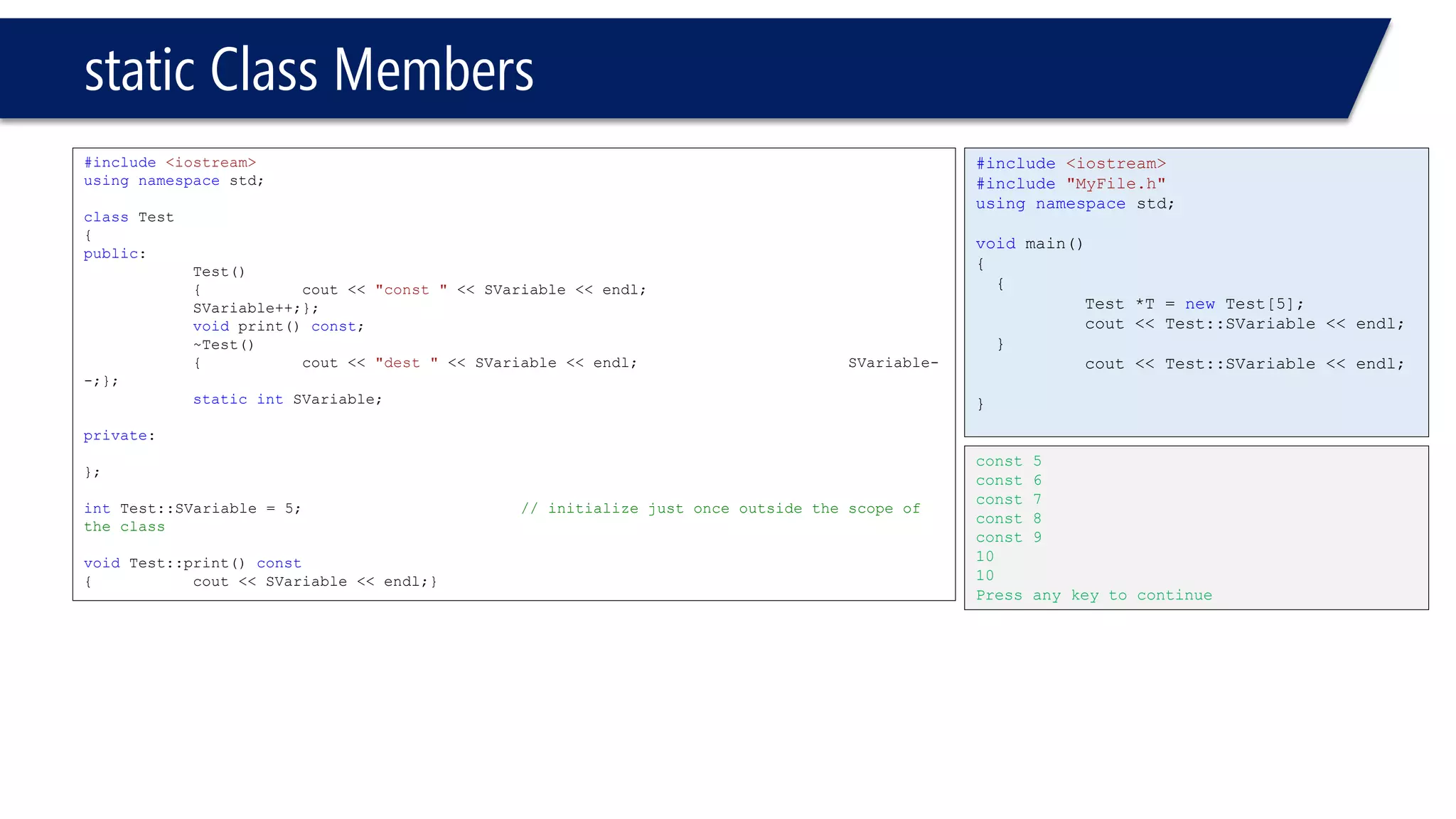 static Class Members

#include <iostream>
using namespace std;

class Test
{
public:
Test()
{ cout << "const " << SVariable << endl;
SVariable++;};
void print() const;
~Test()
{ cout << "dest " << SVariable << endl; SVariable--;};
static int SVariable;

private:

};

int Test::SVariable = 5; // initialize just once outside the scope of the class

void Test::print() const
{ cout << SVariable << endl;}

#include <iostream>
#include "MyFile.h"
using namespace std;

void main()
{
{
Test *T = new Test[5];
cout << Test::SVariable << endl;
}
cout << Test::SVariable << endl;

}

const 5
const 6
const 7
const 8
const 9
10
10
Press any key to continue